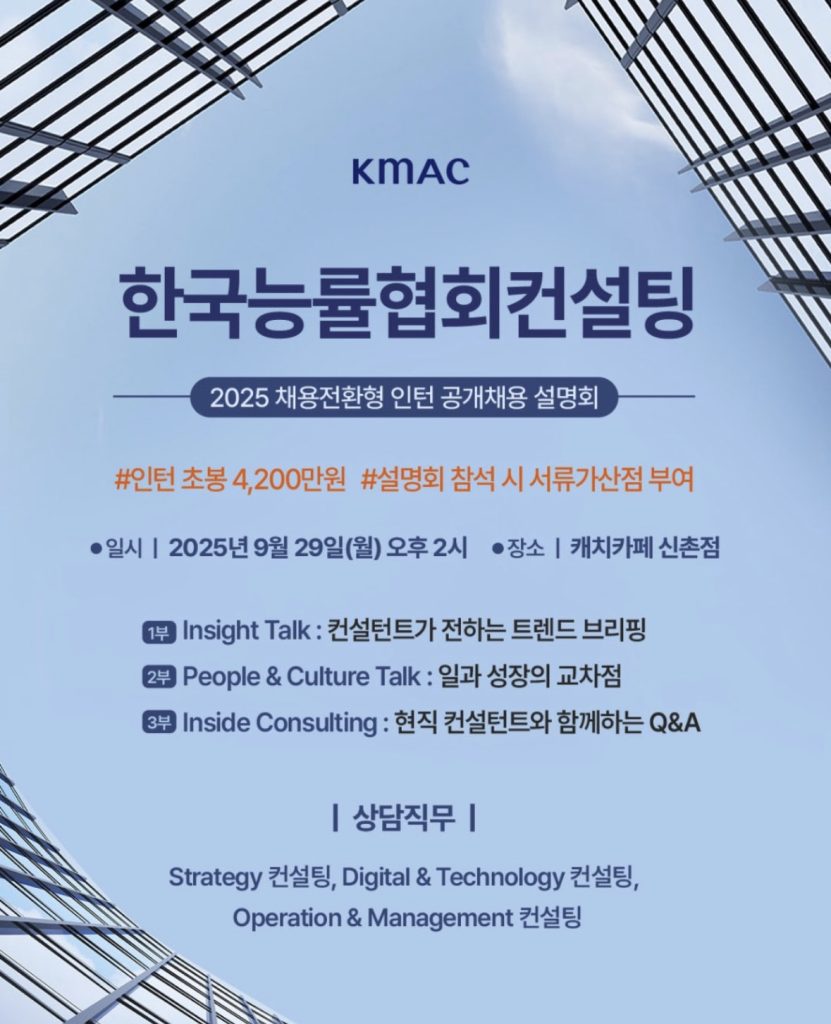 KMAC

한국능률협회컨설팅

2025 채용전환형 인턴 공개채용 설명회

#인턴 초봉 4,200만원 #설명회 참석 시 서류가산점 부여

●일시 | 2025년 9월 29일(월) 오후 2시 ●장소 | 캐치카페 신촌점

1부 Insight Talk : 컨설턴트가 전하는 트렌드 브리핑
2부 People & Culture Talk : 일과 성장의 교차점
3부 Inside Consulting : 현직 컨설턴트와 함께하는 Q&A

| 상담직무 |

Strategy 컨설팅, Digital & Technology 컨설팅, Operation & Management 컨설팅